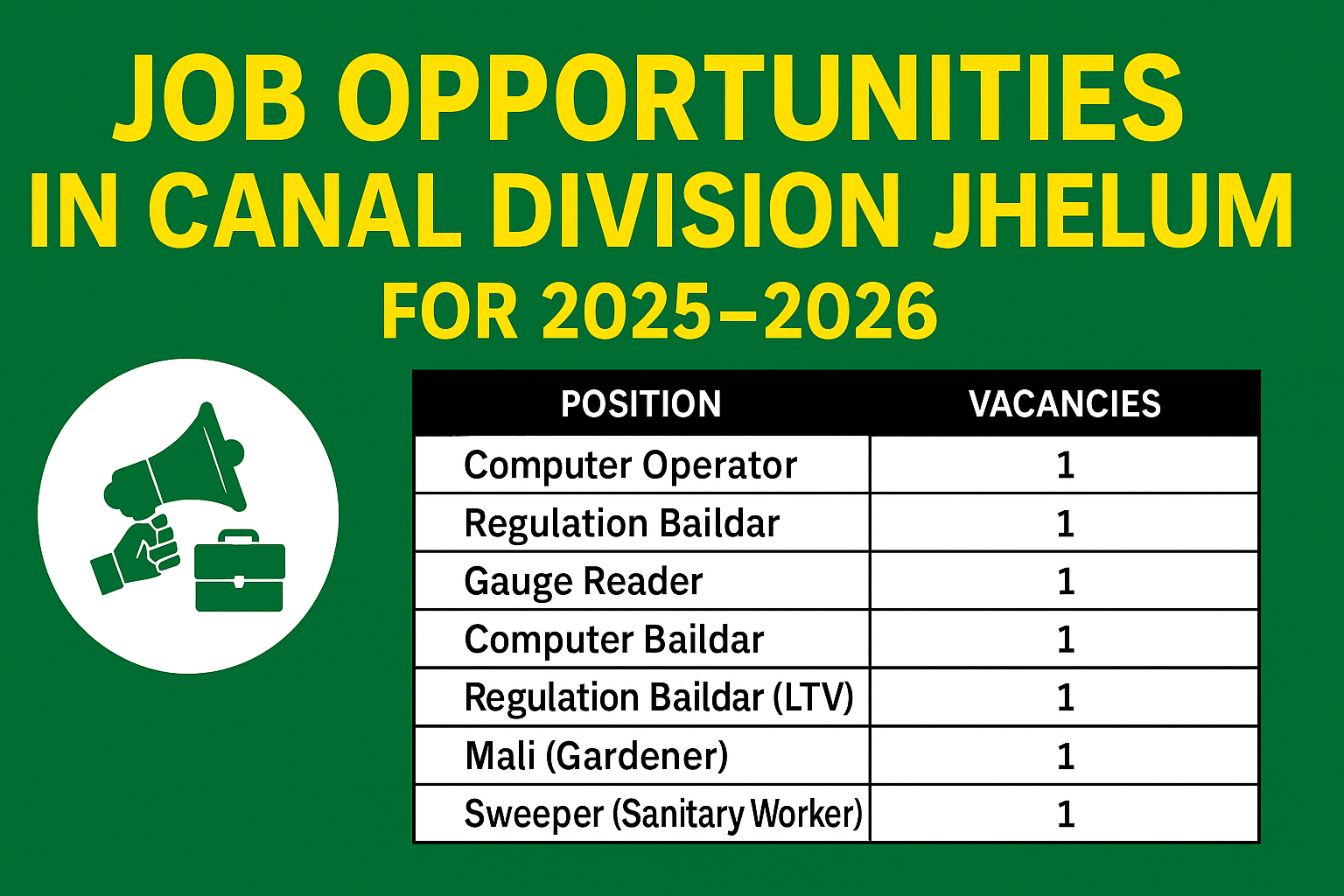 JOB OPPORTUNITIES IN CANAL DIVISION JHELUM FOR 2025–2026

| POSITION | VACANCIES |
|---|---|
| Computer Operator | 1 |
| Regulation Baildar | 1 |
| Gauge Reader | 1 |
| Computer Baildar | 1 |
| Regulation Baildar (LTV) | 1 |
| Mali (Gardener) | 1 |
| Sweeper (Sanitary Worker) | 1 |